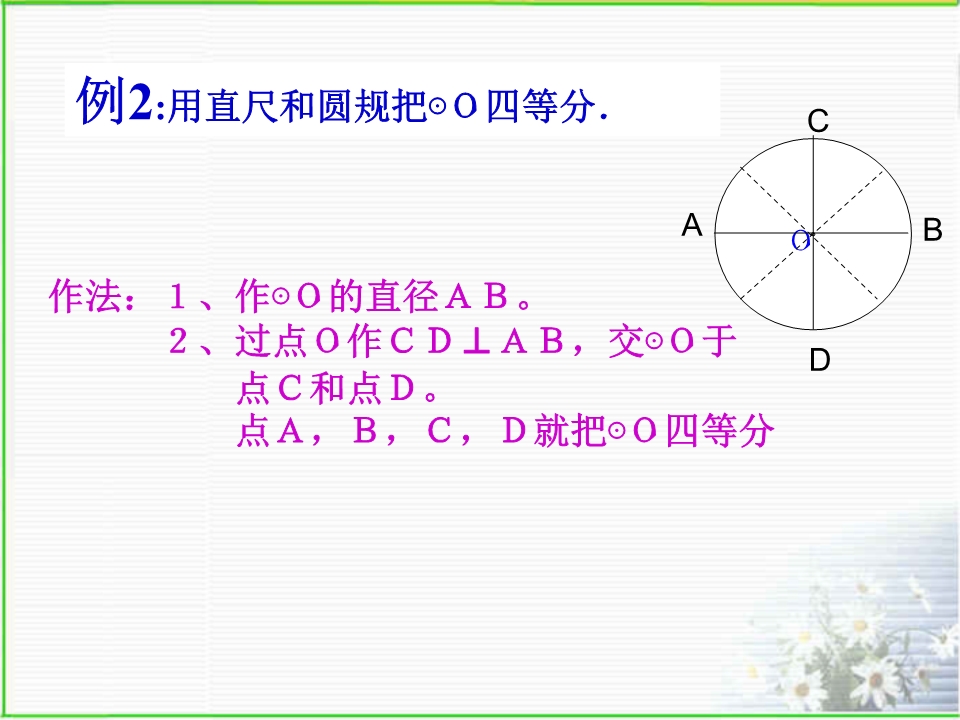 例2:用直尺和圆规把⊙O四等分.

C
A
O
B
D

作法：１、作⊙O的直径ＡＢ。
２、过点O作ＣＤ⊥ＡＢ，交⊙O于点Ｃ和点Ｄ。
点Ａ，Ｂ，Ｃ，Ｄ就把⊙O四等分